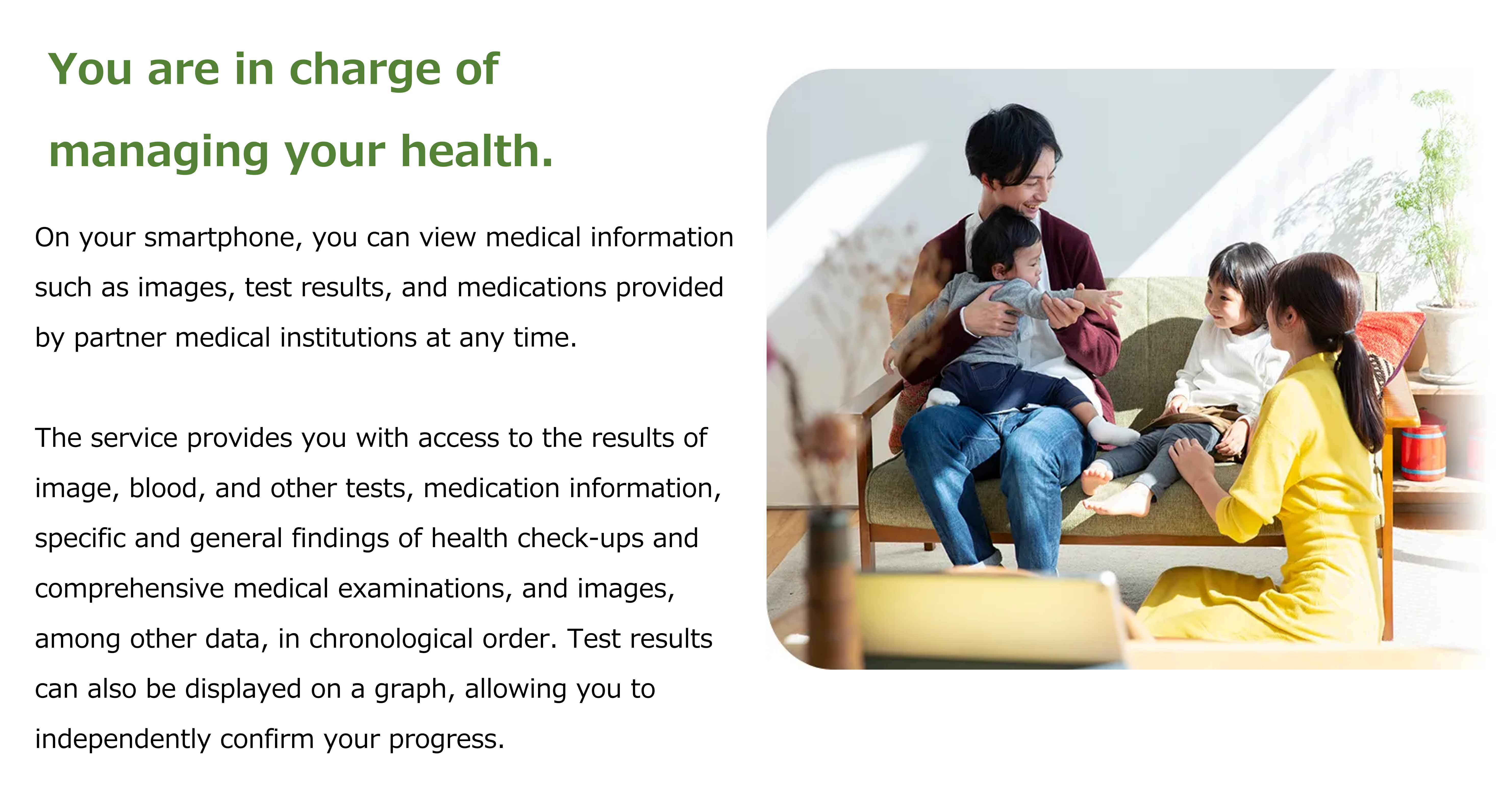 You are in charge of managing your health.

On your smartphone, you can view medical information such as images, test results, and medications provided by partner medical institutions at any time.

The service provides you with access to the results of image, blood, and other tests, medication information, specific and general findings of health check-ups and comprehensive medical examinations, and images, among other data, in chronological order. Test results can also be displayed on a graph, allowing you to independently confirm your progress.